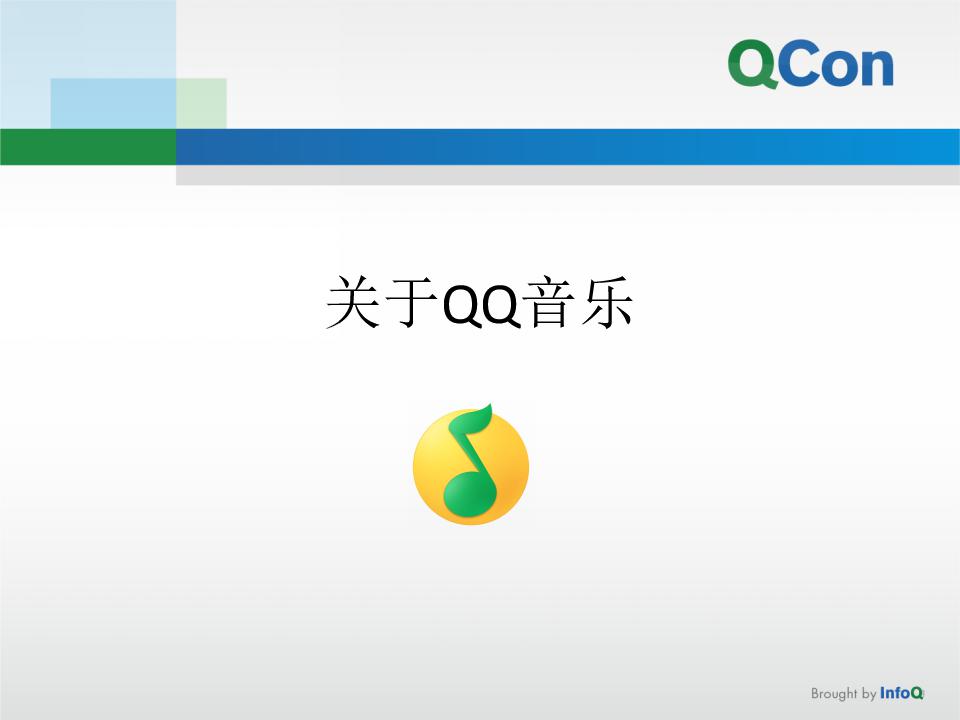 QCon

关于QQ音乐

Brought by InfoQ